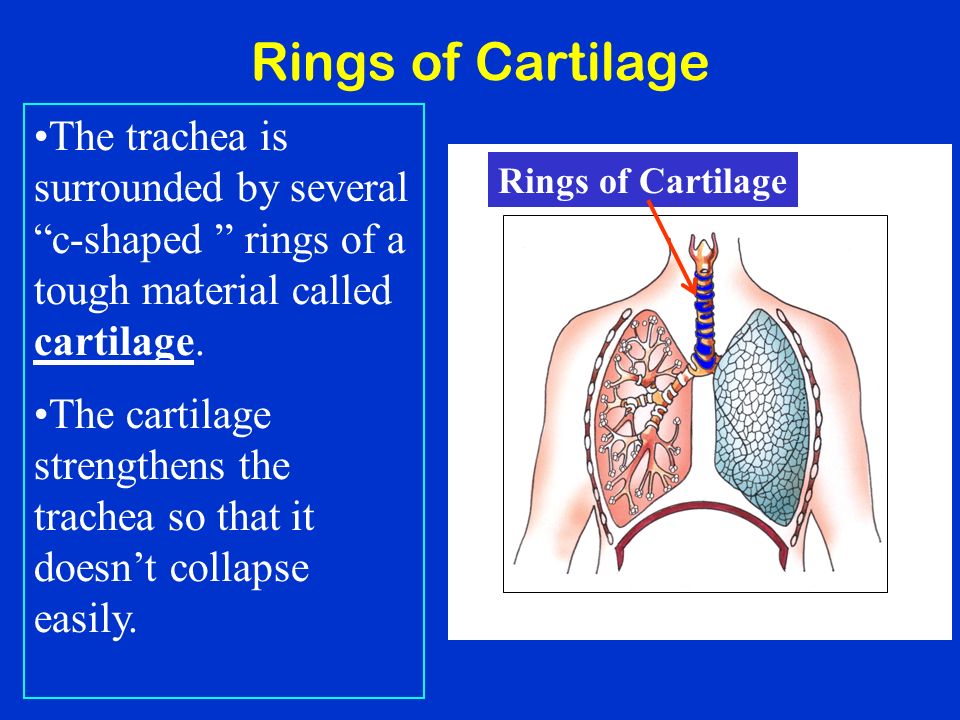 Rings of Cartilage

•The trachea is surrounded by several “c-shaped ” rings of a tough material called cartilage.

•The cartilage strengthens the trachea so that it doesn’t collapse easily.

Rings of Cartilage